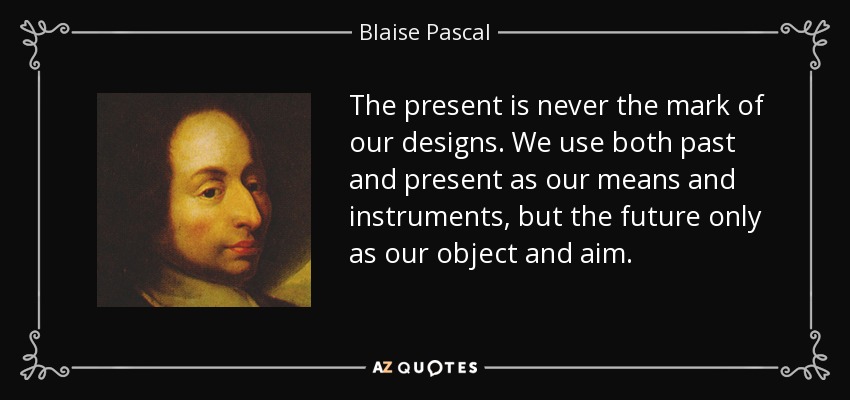 Blaise Pascal

The present is never the mark of our designs. We use both past and present as our means and instruments, but the future only as our object and aim.

AZ QUOTES